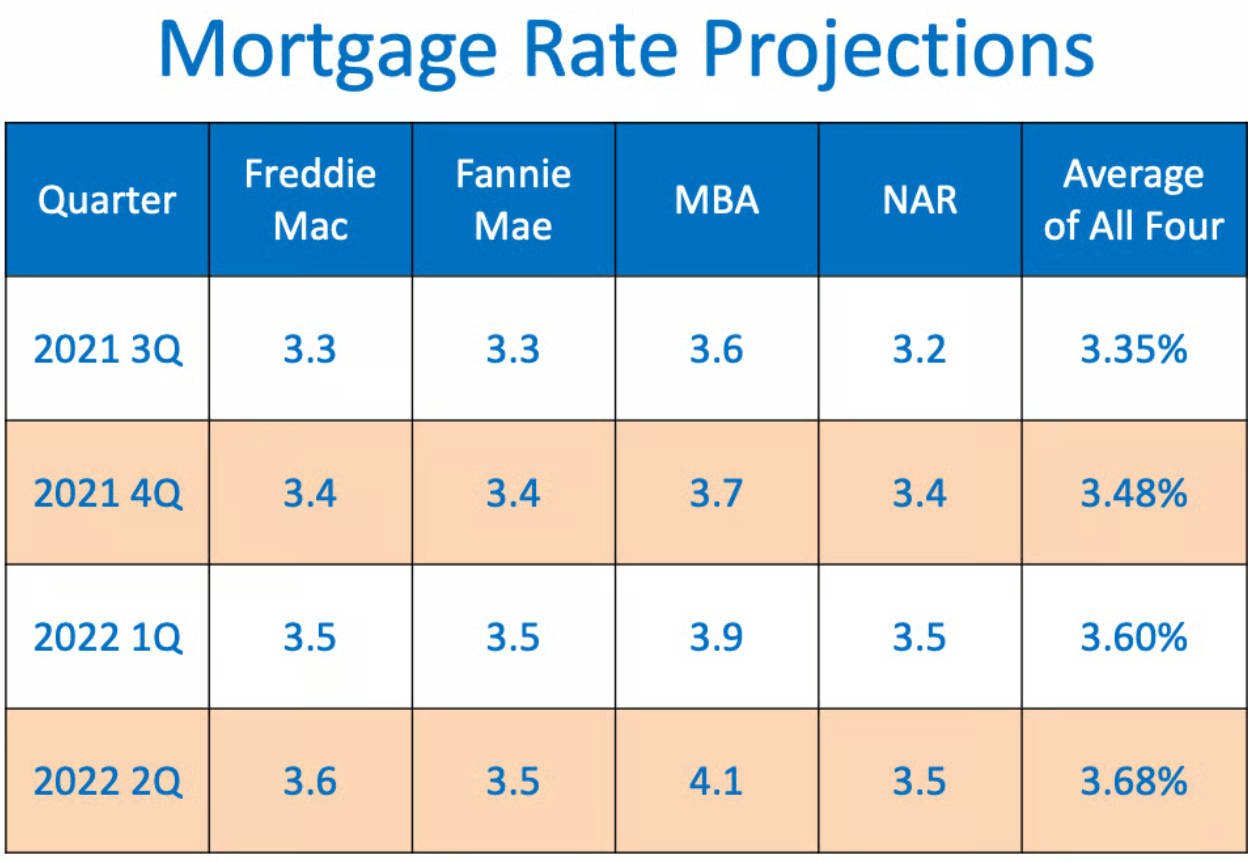 Mortgage Rate Projections

| Quarter | Freddie Mac | Fannie Mae | MBA | NAR | Average of All Four |
|---|---|---|---|---|---|
| 2021 3Q | 3.3 | 3.3 | 3.6 | 3.2 | 3.35% |
| 2021 4Q | 3.4 | 3.4 | 3.7 | 3.4 | 3.48% |
| 2022 1Q | 3.5 | 3.5 | 3.9 | 3.5 | 3.60% |
| 2022 2Q | 3.6 | 3.5 | 4.1 | 3.5 | 3.68% |